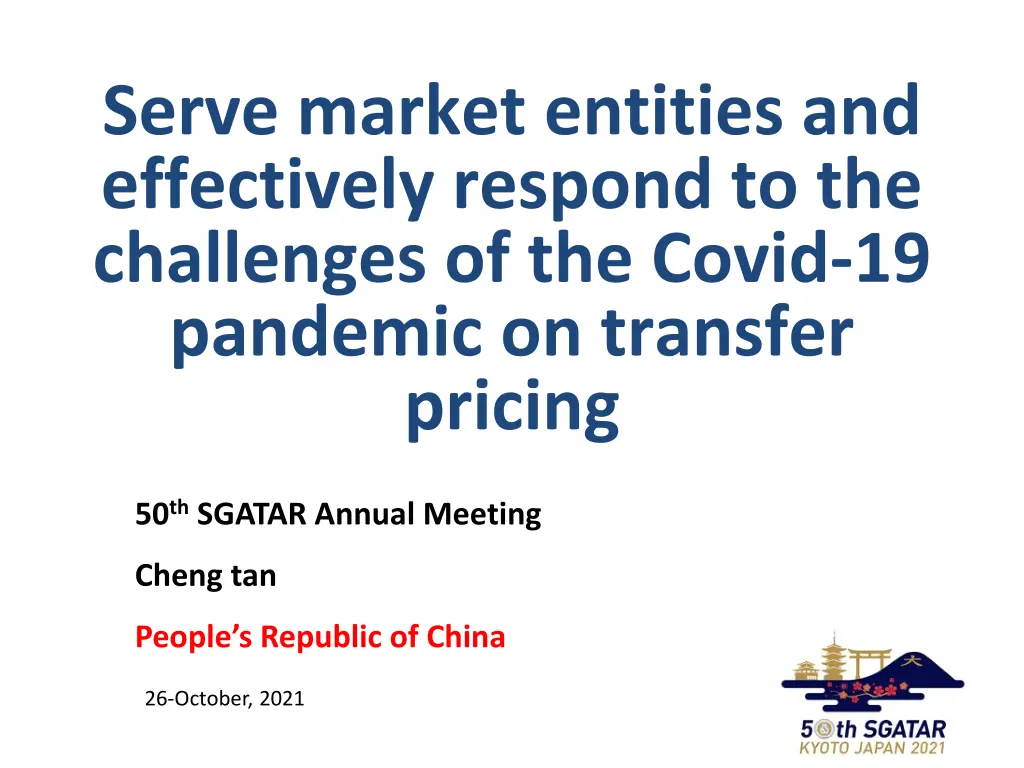 Serve market entities and effectively respond to the challenges of the Covid-19 pandemic on transfer pricing

50$^{th}$ SGATAR Annual Meeting

Cheng tan

People's Republic of China

26-October, 2021

大

50th SGATAR
KYOTO JAPAN 2021